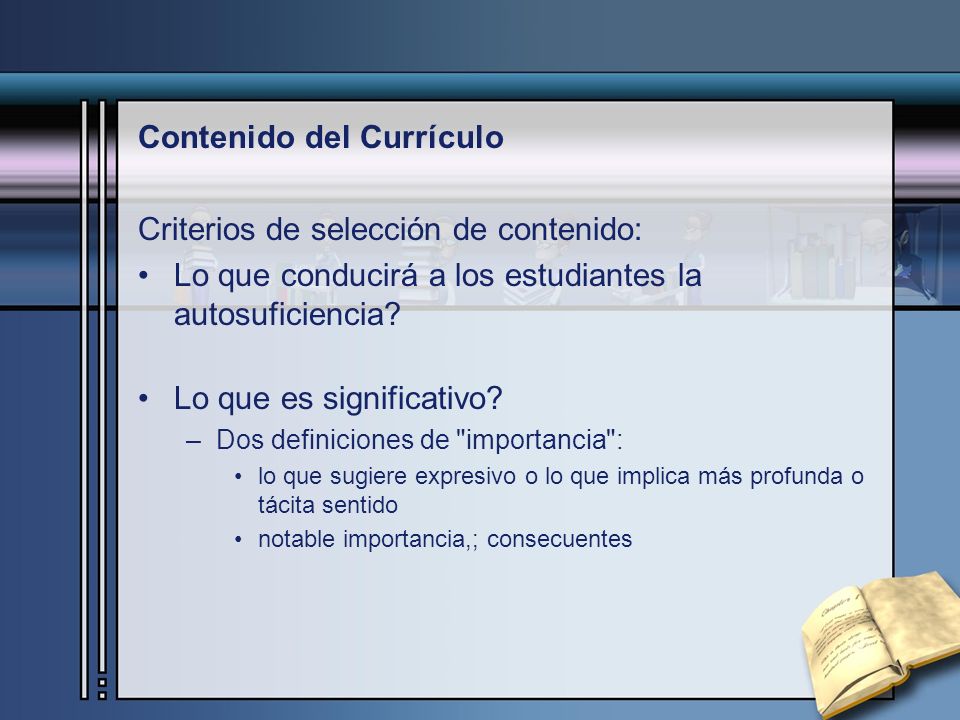 Contenido del Currículo

Criterios de selección de contenido:

• Lo que conducirá a los estudiantes la autosuficiencia?

• Lo que es significativo?
– Dos definiciones de "importancia":
• lo que sugiere expresivo o lo que implica más profunda o tácita sentido
• notable importancia,; consecuentes